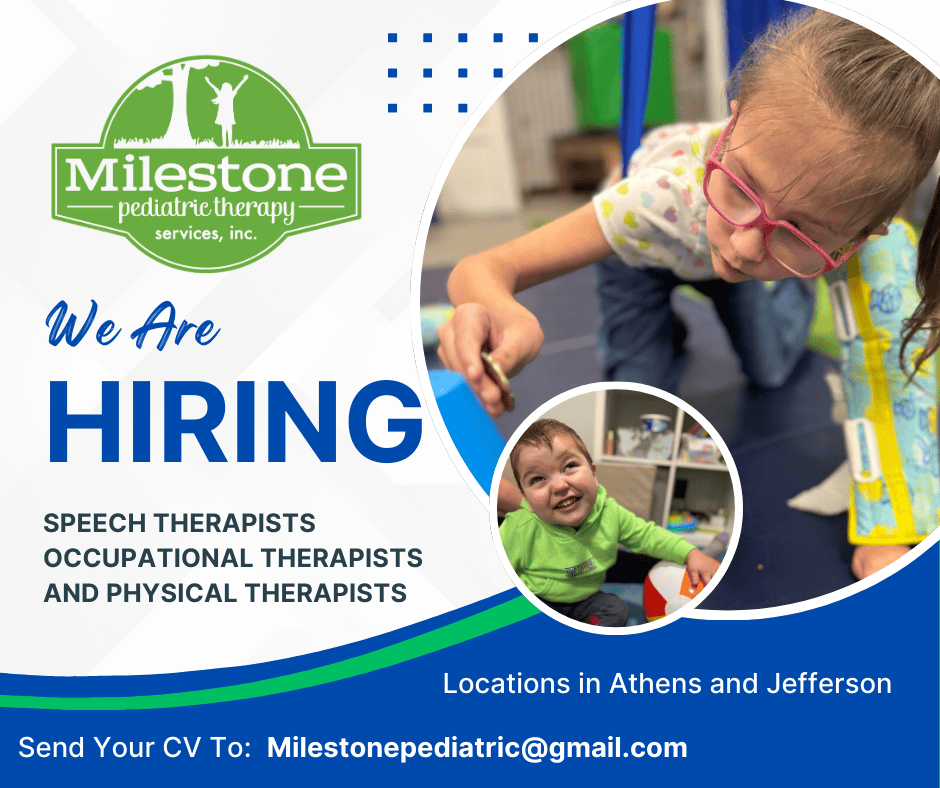 Milestone
pediatric therapy
services, inc.

We Are
HIRING

SPEECH THERAPISTS
OCCUPATIONAL THERAPISTS
AND PHYSICAL THERAPISTS

Locations in Athens and Jefferson

Send Your CV To: Milestonepediatric@gmail.com